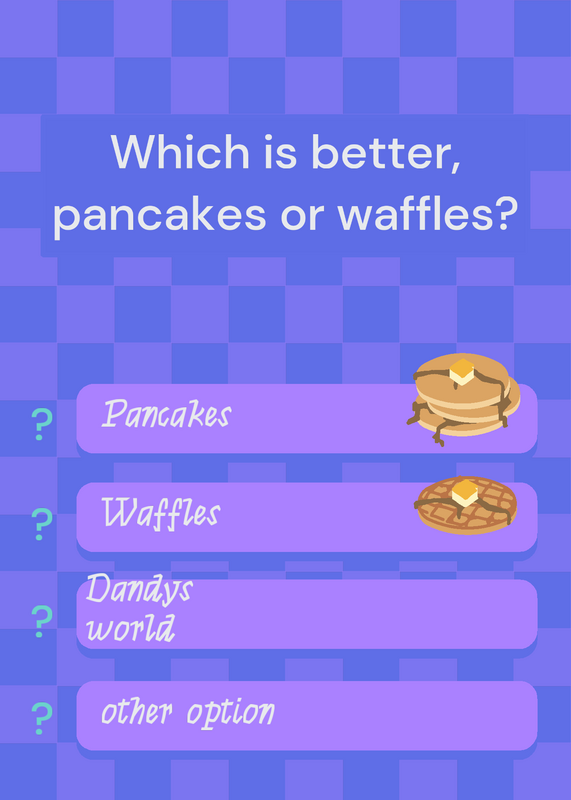 Which is better, pancakes or waffles?

? Pancakes

? Waffles

? Dandys world

? other option